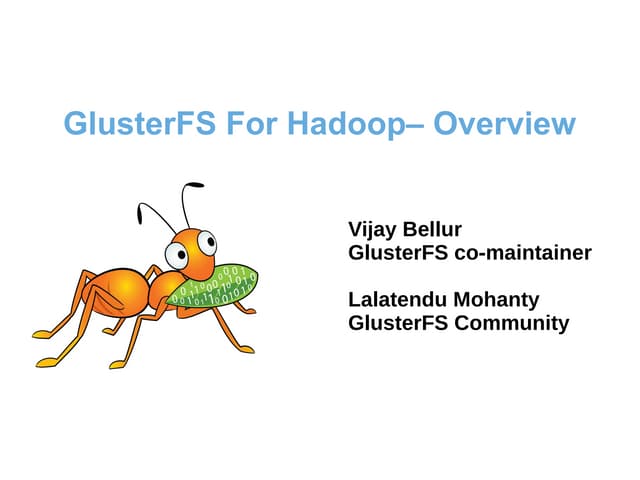 GlusterFS For Hadoop– Overview

Vijay Bellur
GlusterFS co-maintainer

Lalatendu Mohanty
GlusterFS Community